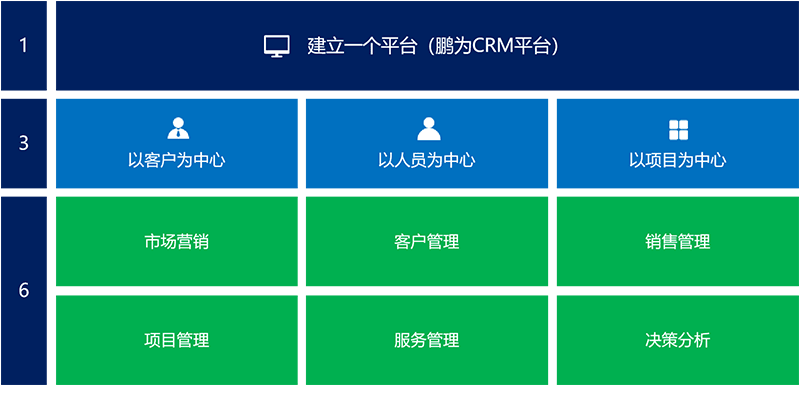 1

建立一个平台（鹏为CRM平台）

3

以客户为中心

以人员为中心

以项目为中心

6

市场营销

客户管理

销售管理

项目管理

服务管理

决策分析